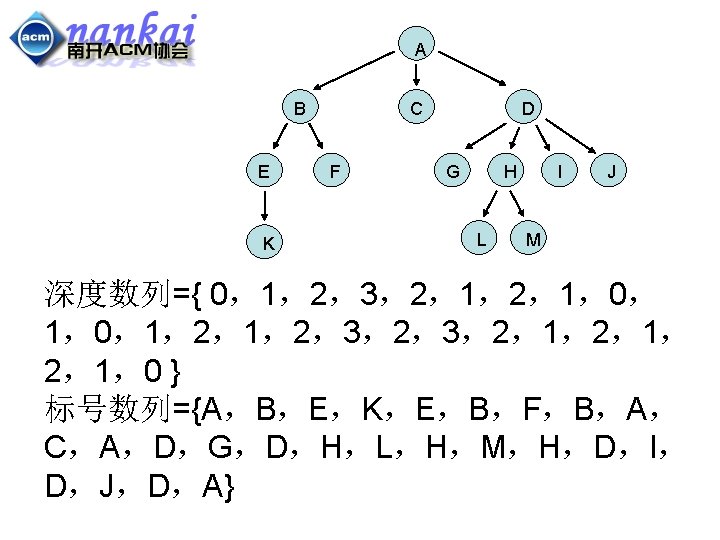 acm nankai
南开ACM协会

A
B C D
E F G H I J
K L M

深度数列={ 0，1，2，3，2，1，2，1，0，1，0，1，2，1，2，3，2，3，2，1，2，1，2，1，0 }
标号数列={A，B，E，K，E，B，F，B，A，C，A，D，G，D，H，L，H，M，H，D，I，D，J，D，A}